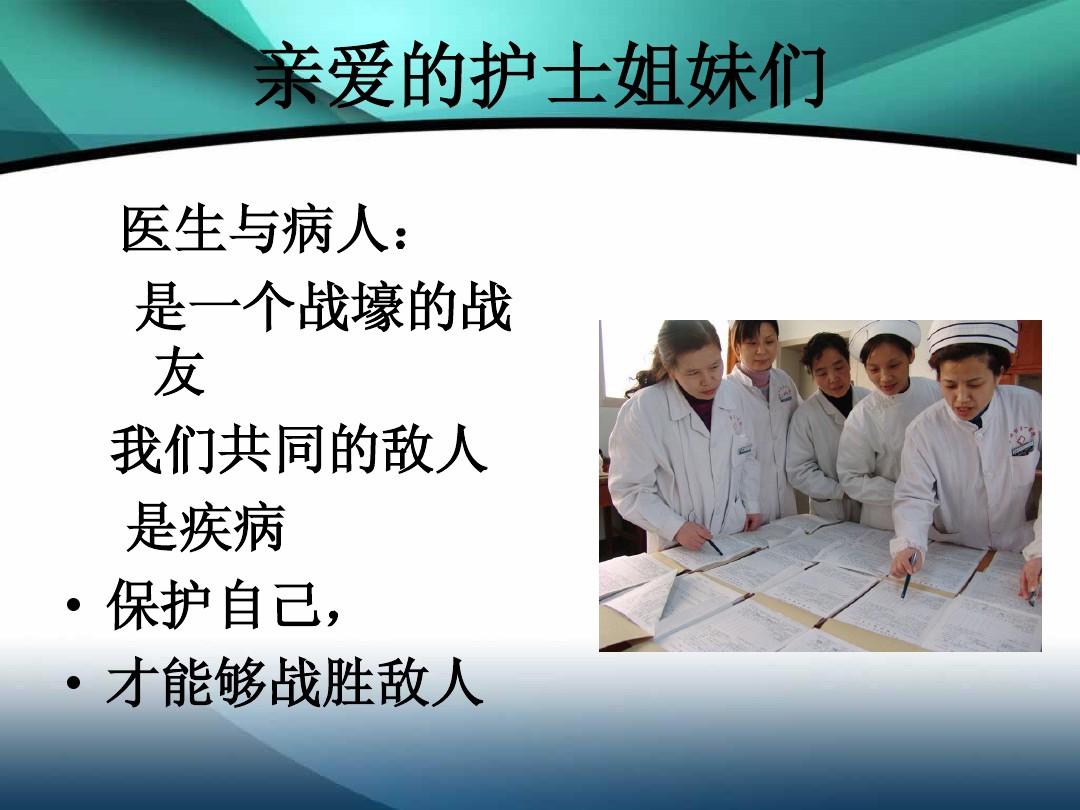 亲爱的护士姐妹们

医生与病人：

是一个战壕的战友

我们共同的敌人

是疾病

• 保护自己，

• 才能够战胜敌人